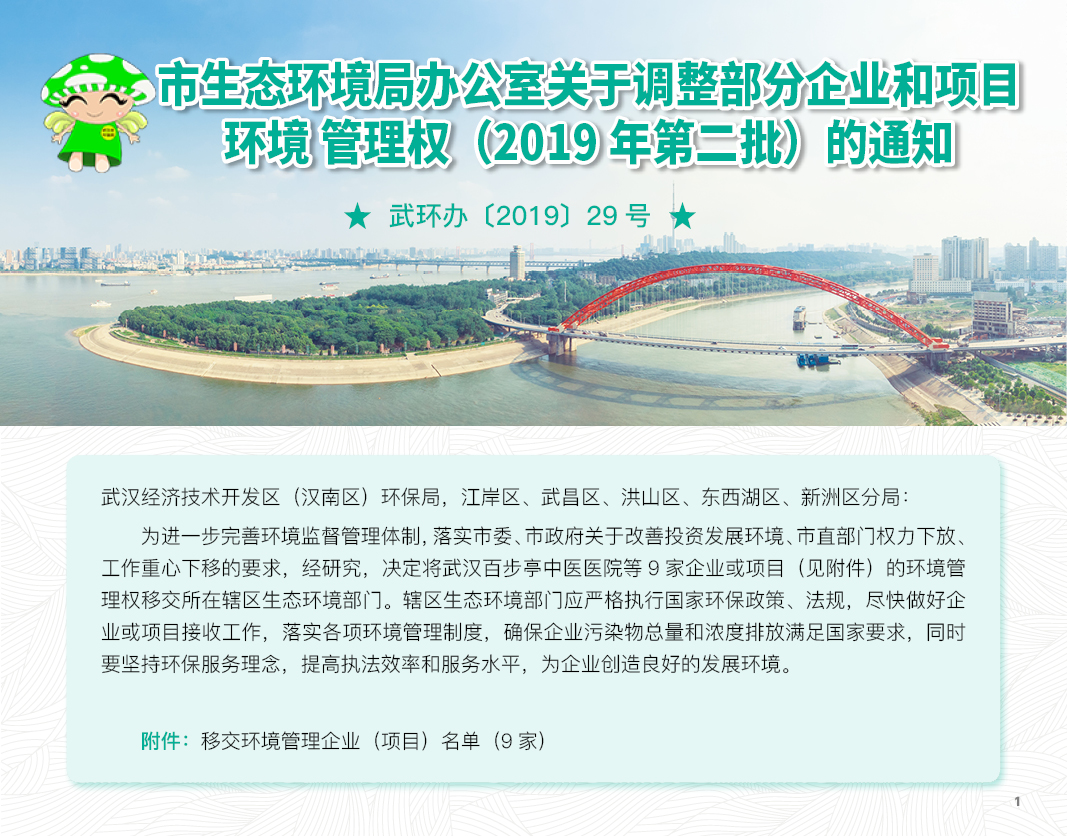 市生态环境局办公室关于调整部分企业和项目环境 管理权（2019 年第二批）的通知

★ 武环办〔2019〕29 号 ★

武汉经济技术开发区（汉南区）环保局，江岸区、武昌区、洪山区、东西湖区、新洲区分局：

为进一步完善环境监督管理体制，落实市委、市政府关于改善投资发展环境、市直部门权力下放、工作重心下移的要求，经研究，决定将武汉百步亭中医医院等 9 家企业或项目（见附件）的环境管理权移交所在辖区生态环境部门。辖区生态环境部门应严格执行国家环保政策、法规，尽快做好企业或项目接收工作，落实各项环境管理制度，确保企业污染物总量和浓度排放满足国家要求，同时要坚持环保服务理念，提高执法效率和服务水平，为企业创造良好的发展环境。

附件：移交环境管理企业（项目）名单（9 家）

1